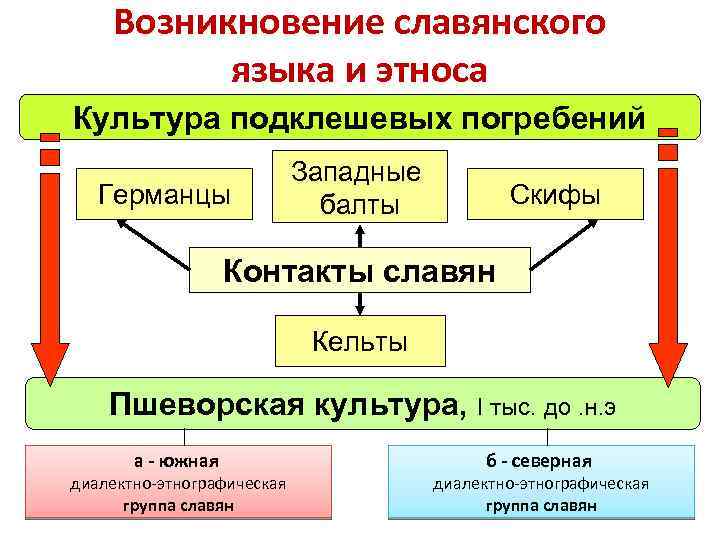 Возникновение славянского языка и этноса

Культура подклешевых погребений

Германцы

Западные балты

Скифы

Контакты славян

Кельты

Пшеворская культура, I тыс. до .н.э

а - южная диалектно-этнографическая группа славян

б - северная диалектно-этнографическая группа славян